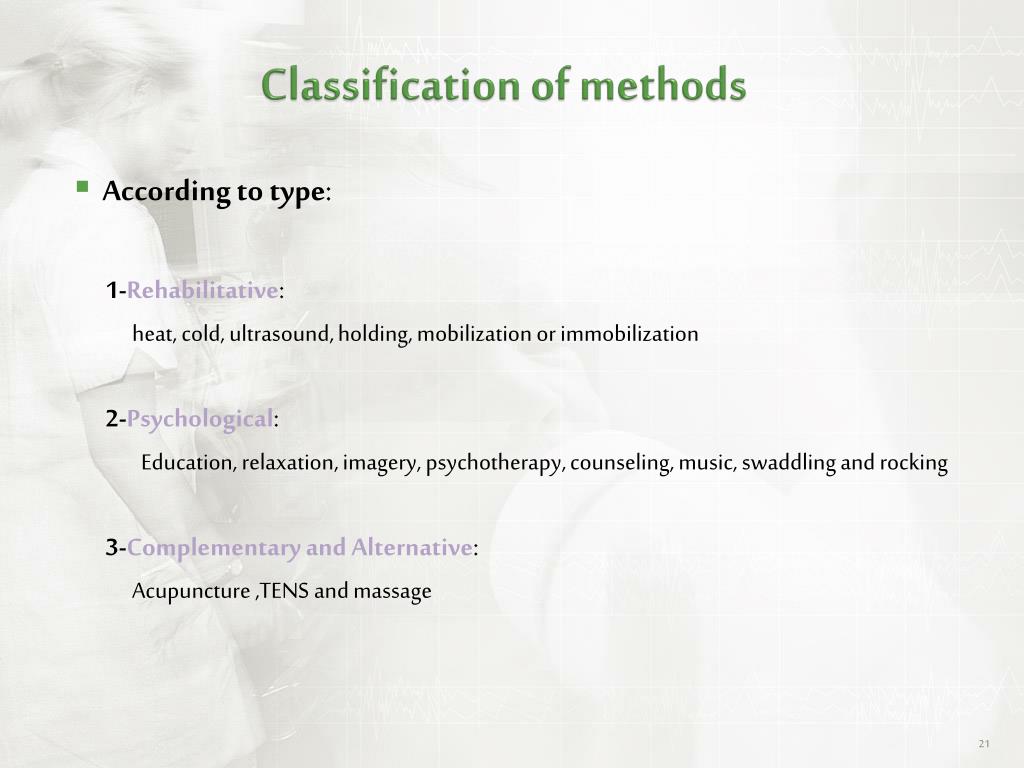 Classification of methods

According to type:

1-Rehabilitative:

heat, cold, ultrasound, holding, mobilization or immobilization

2-Psychological:

Education, relaxation, imagery, psychotherapy, counseling, music, swaddling and rocking

3-Complementary and Alternative:

Acupuncture ,TENS and massage

21